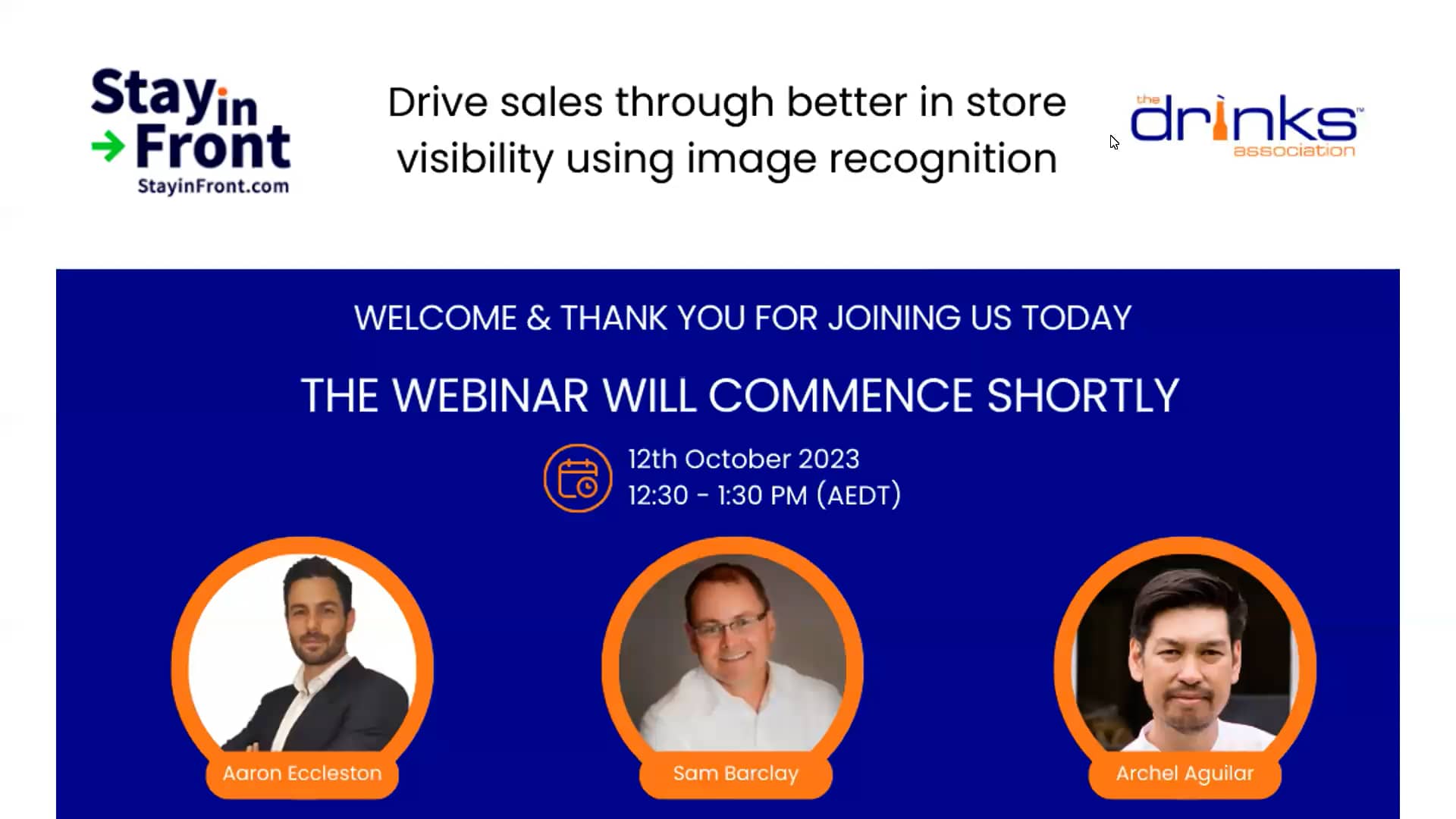 Stay in Front
StayinFront.com

Drive sales through better in store visibility using image recognition

the drinks association

WELCOME & THANK YOU FOR JOINING US TODAY

THE WEBINAR WILL COMMENCE SHORTLY

12th October 2023
12:30 - 1:30 PM (AEDT)

Aaron Eccleston

Sam Barclay

Archel Aguilar